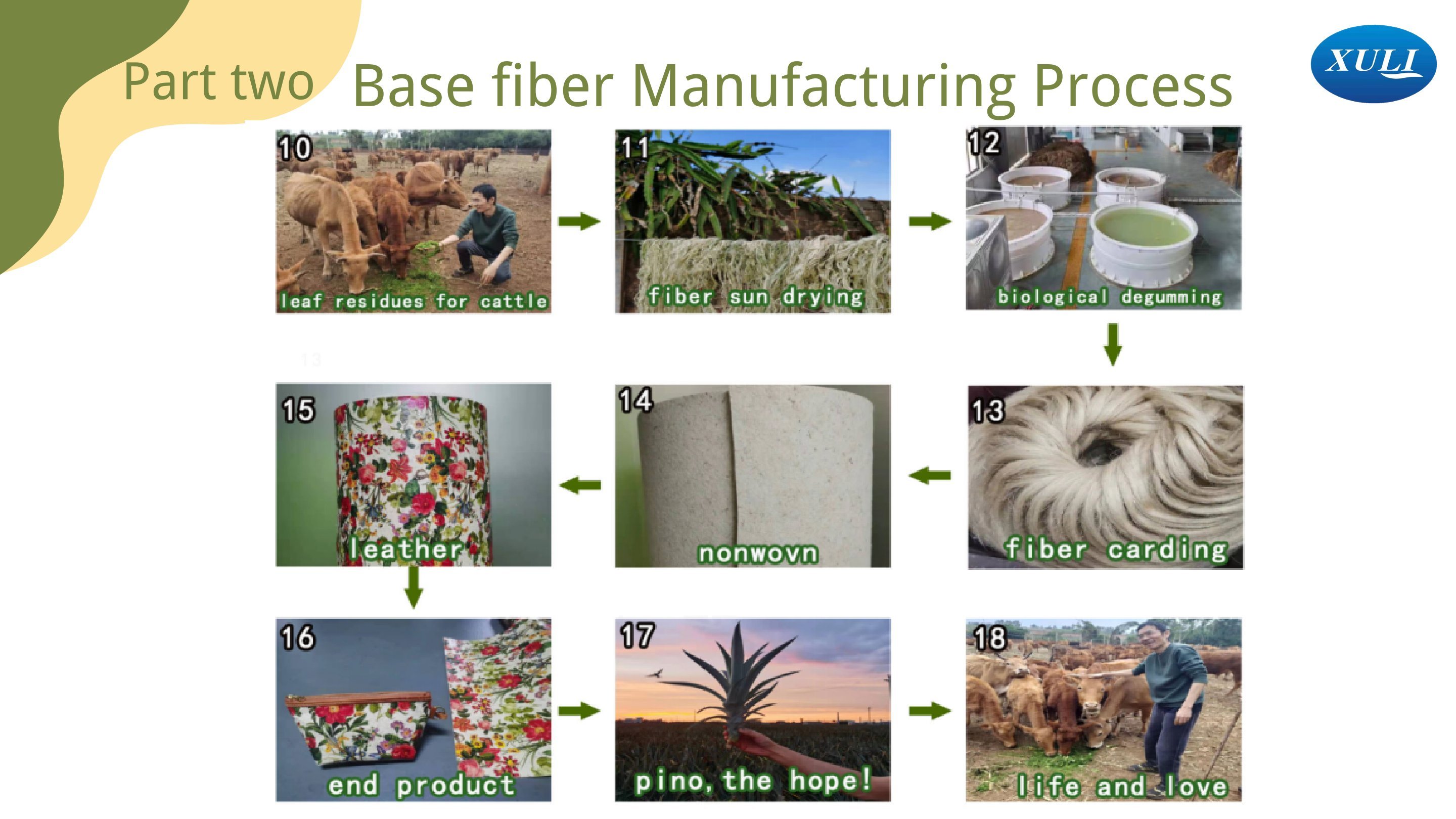 Part two Base fiber Manufacturing Process

XULI

10 leaf residues for cattle

11 fiber sun drying

12 biological degumming

13 fiber carding

14 nonwovn

15 leather

16 end product

17 pino, the hope!

18 life and love